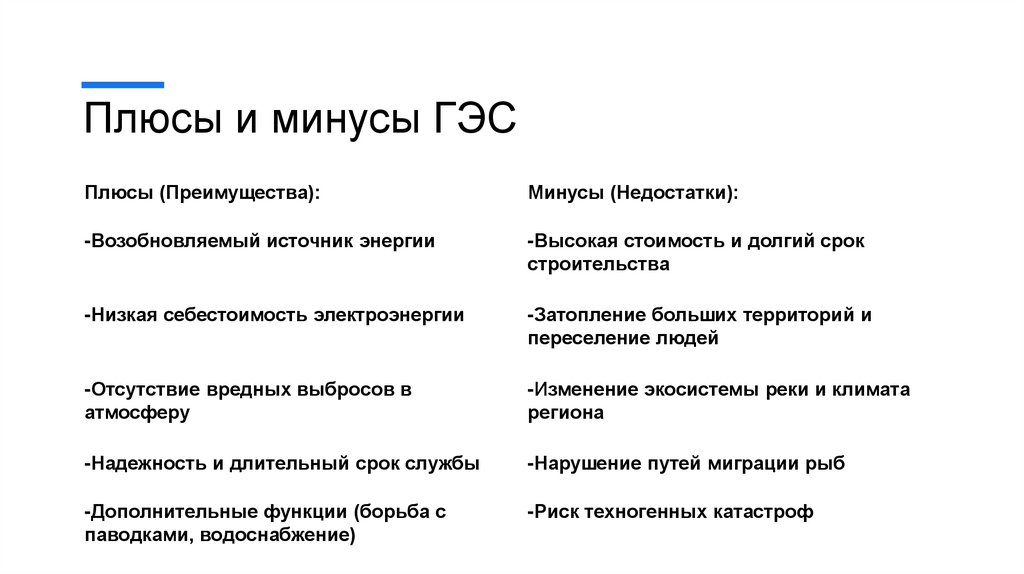 Плюсы и минусы ГЭС

Плюсы (Преимущества):

-Возобновляемый источник энергии

-Низкая себестоимость электроэнергии

-Отсутствие вредных выбросов в атмосферу

-Надежность и длительный срок службы

-Дополнительные функции (борьба с паводками, водоснабжение)

Минусы (Недостатки):

-Высокая стоимость и долгий срок строительства

-Затопление больших территорий и переселение людей

-Изменение экосистемы реки и климата региона

-Нарушение путей миграции рыб

-Риск техногенных катастроф